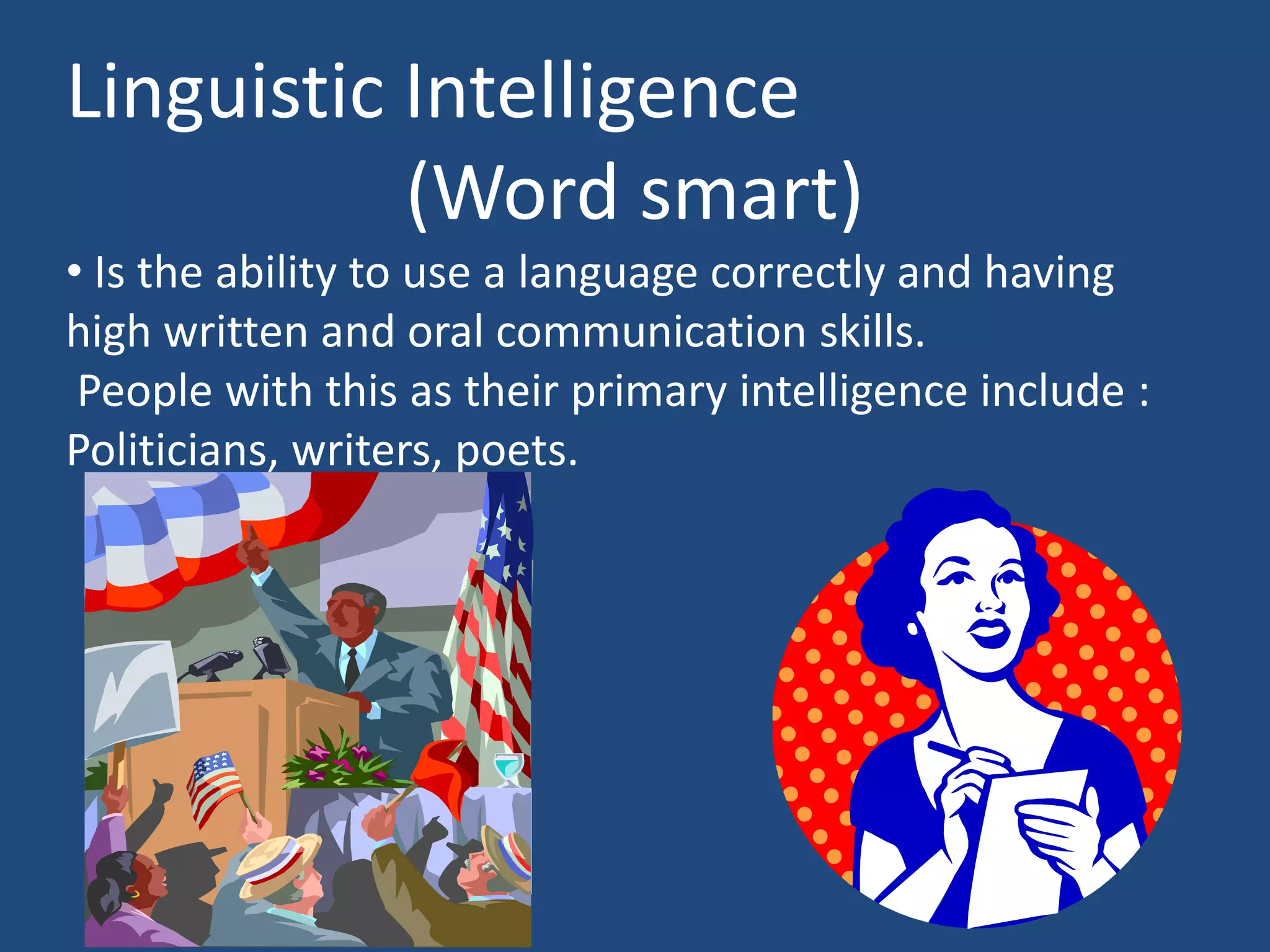 Linguistic Intelligence
(Word smart)

• Is the ability to use a language correctly and having high written and oral communication skills.
People with this as their primary intelligence include : Politicians, writers, poets.